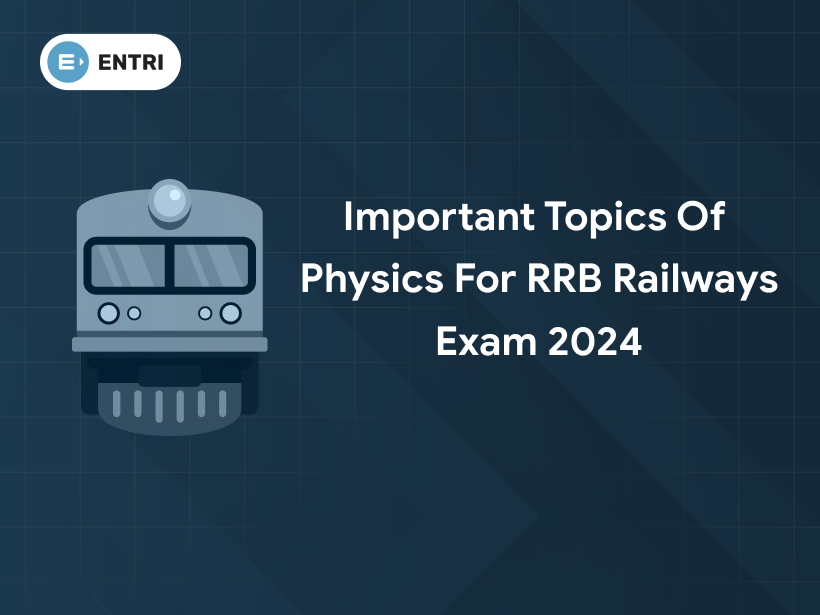 ENTRI

Important Topics Of Physics For RRB Railways Exam 2024